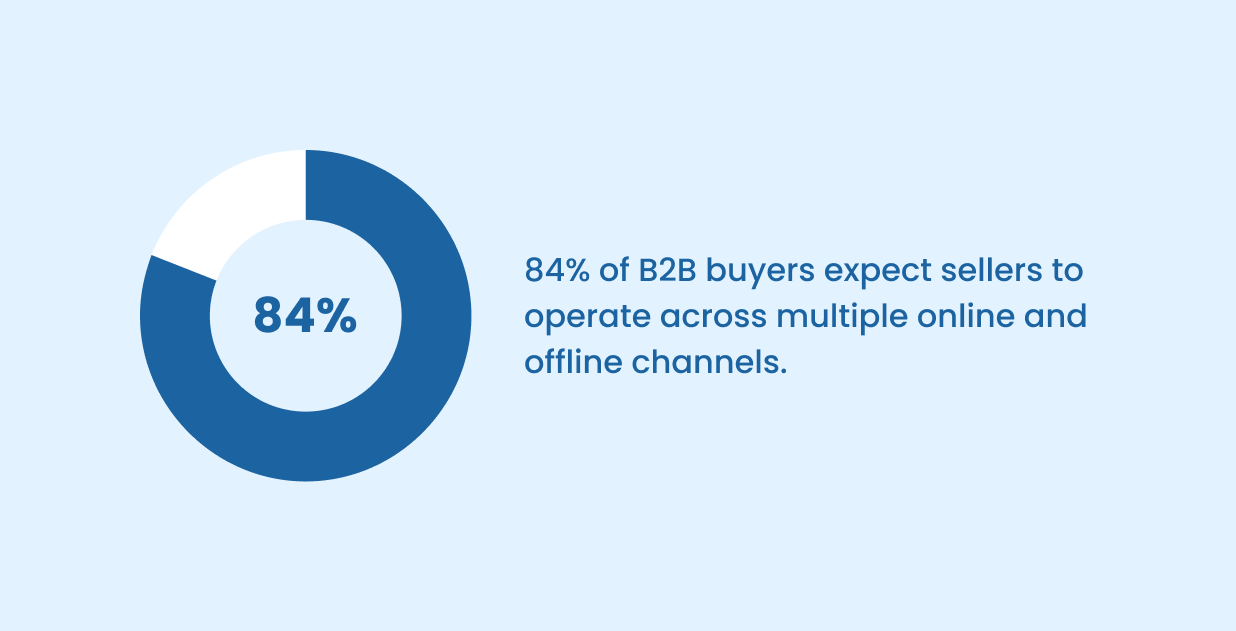 84%

84% of B2B buyers expect sellers to operate across multiple online and offline channels.